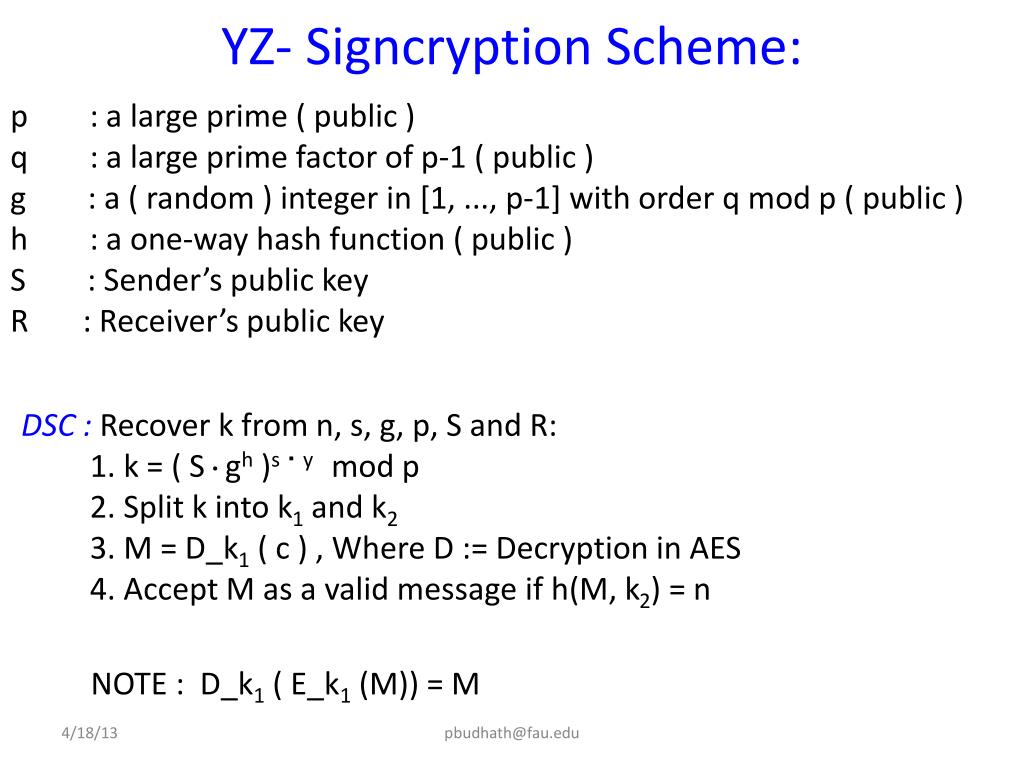 YZ- Signcryption Scheme:

p : a large prime ( public )
q : a large prime factor of p-1 ( public )
g : a ( random ) integer in [1, ..., p-1] with order q mod p ( public )
h : a one-way hash function ( public )
S : Sender's public key
R : Receiver's public key

DSC : Recover k from n, s, g, p, S and R:
1. k = $( S \cdot g^h )^{s \cdot y}$ mod p
2. Split k into $k_1$ and $k_2$
3. M = D_$k_1$ ( c ) , Where D := Decryption in AES
4. Accept M as a valid message if h(M, $k_2$) = n

NOTE : D_$k_1$ ( E_$k_1$ (M)) = M

4/18/13

pbudhath@fau.edu